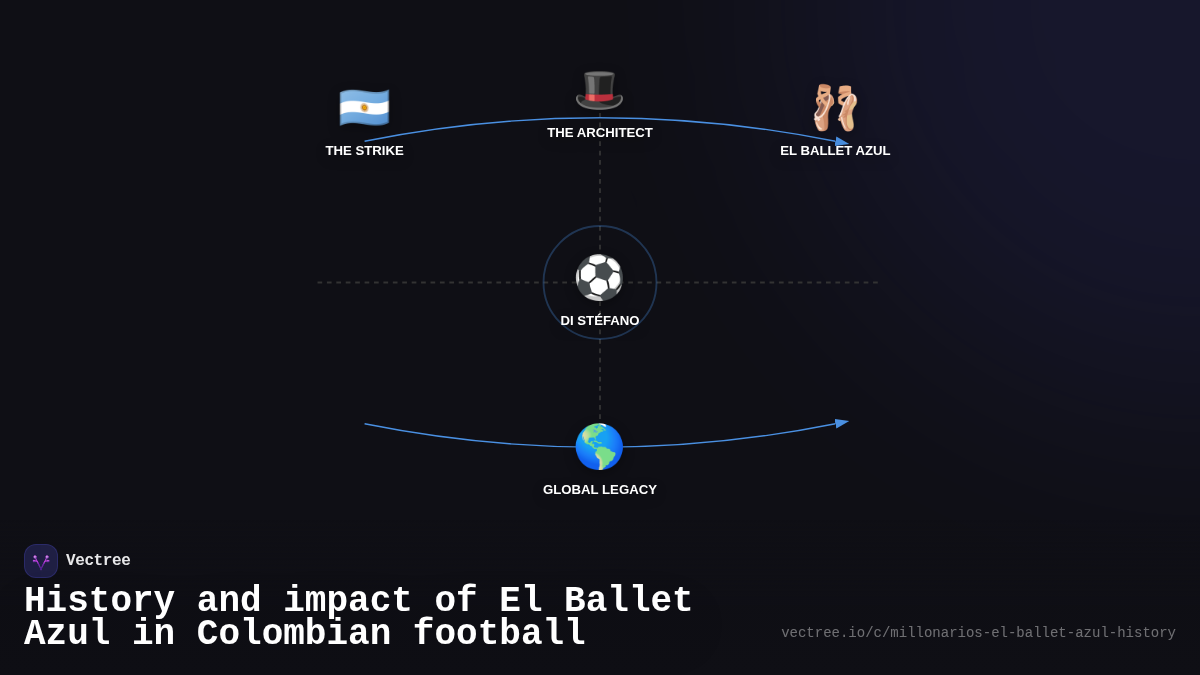 THE STRIKE

THE ARCHITECT

EL BALLET AZUL

DI STÉFANO

GLOBAL LEGACY

Vectree

History and impact of El Ballet Azul in Colombian football

vectree.io/c/millonarios-el-ballet-azul-history